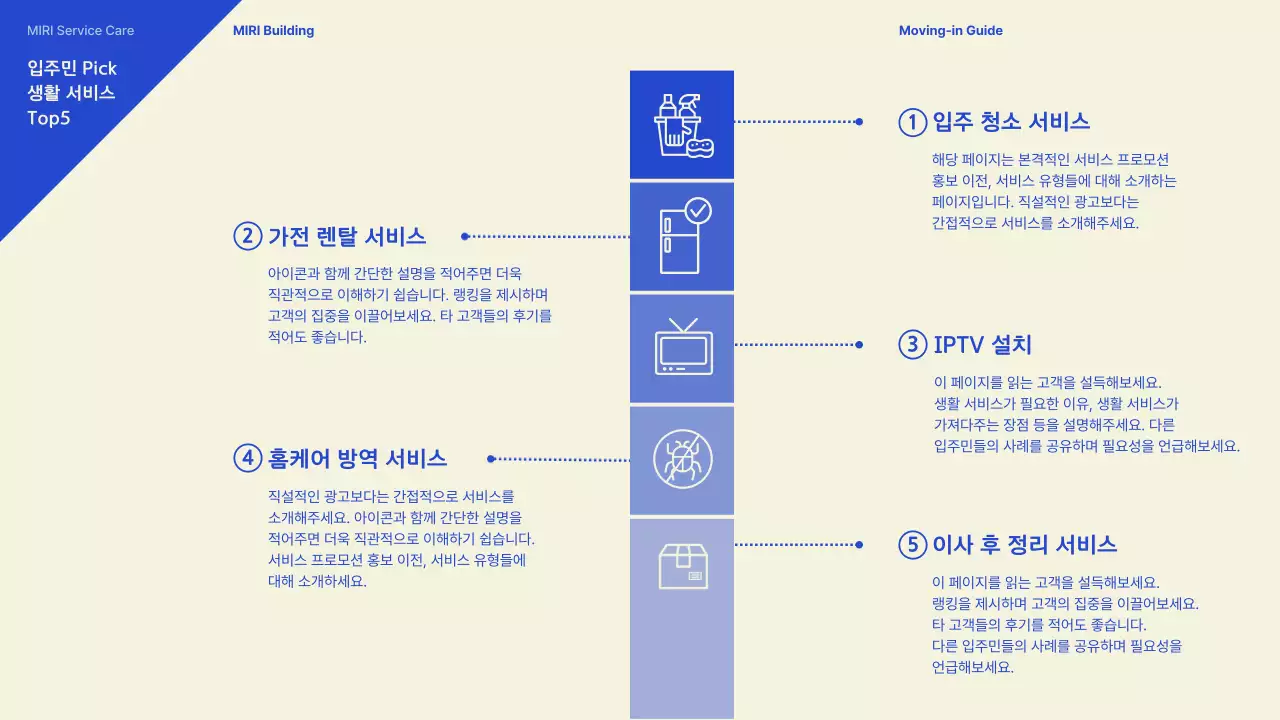 MIRI Service Care

입주민 Pick
생활 서비스
Top5

MIRI Building

Moving-in Guide

① 입주 청소 서비스

해당 페이지는 본격적인 서비스 프로모션 홍보 이전, 서비스 유형들에 대해 소개하는 페이지입니다. 직설적인 광고보다는 간접적으로 서비스를 소개해주세요.

② 가전 렌탈 서비스

아이콘과 함께 간단한 설명을 적어주면 더욱 직관적으로 이해하기 쉽습니다. 랭킹을 제시하며 고객의 집중을 이끌어보세요. 타 고객들의 후기를 적어도 좋습니다.

③ IPTV 설치

이 페이지를 읽는 고객을 설득해보세요. 생활 서비스가 필요한 이유, 생활 서비스가 가져다주는 장점 등을 설명해주세요. 다른 입주민들의 사례를 공유하며 필요성을 언급해보세요.

④ 홈케어 방역 서비스

직설적인 광고보다는 간접적으로 서비스를 소개해주세요. 아이콘과 함께 간단한 설명을 적어주면 더욱 직관적으로 이해하기 쉽습니다. 서비스 프로모션 홍보 이전, 서비스 유형들에 대해 소개하세요.

⑤ 이사 후 정리 서비스

이 페이지를 읽는 고객을 설득해보세요. 랭킹을 제시하며 고객의 집중을 이끌어보세요. 타 고객들의 후기를 적어도 좋습니다. 다른 입주민들의 사례를 공유하며 필요성을 언급해보세요.